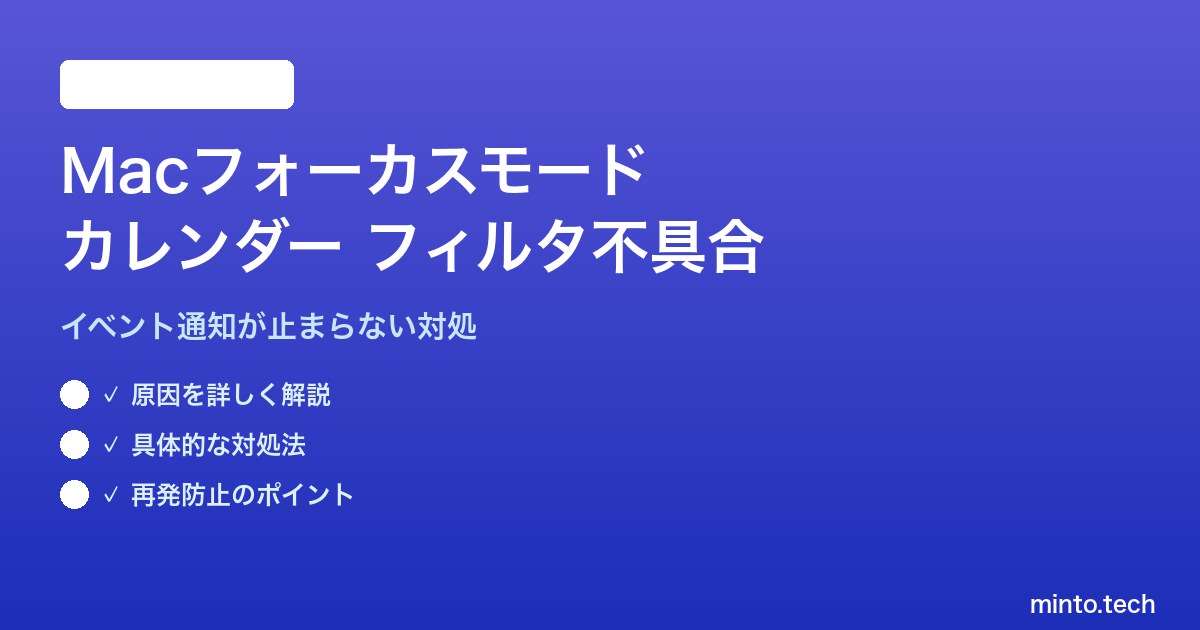 Macフォーカスモード
カレンダー フィルタ不具合

イベント通知が止まらない対処

✓ 原因を詳しく解説

✓ 具体的な対処法

✓ 再発防止のポイント

minto.tech